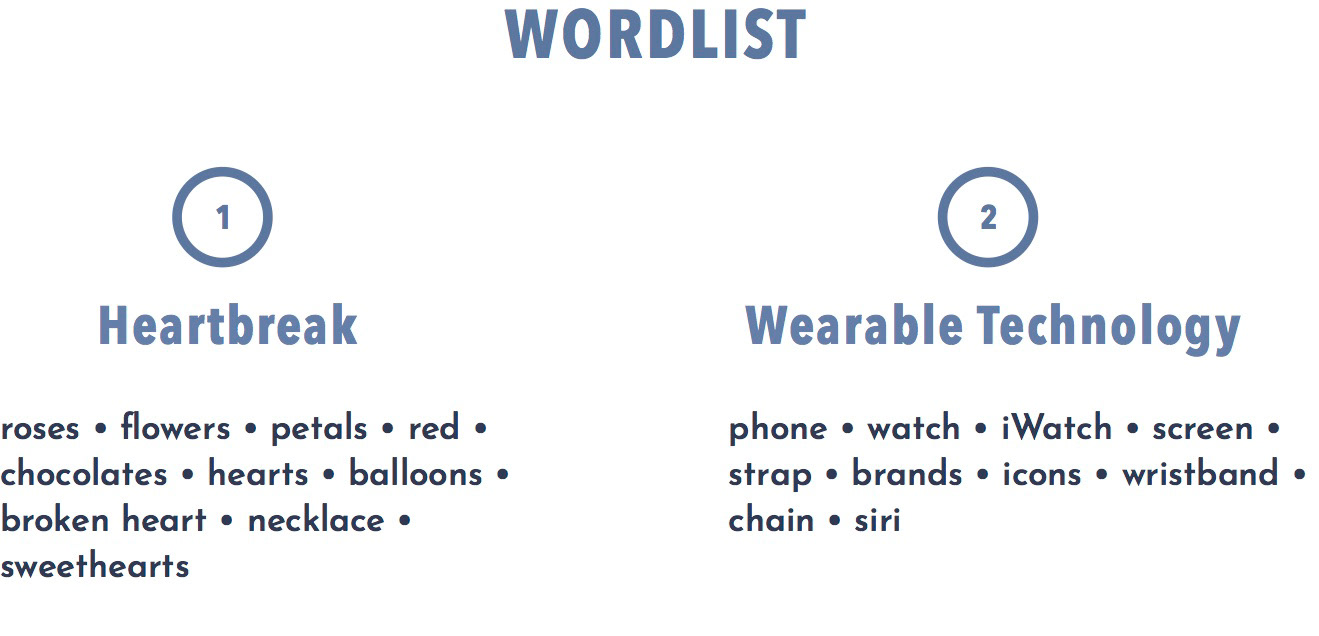 WORDLIST

1

Heartbreak

roses • flowers • petals • red • chocolates • hearts • balloons • broken heart • necklace • sweethearts

2

Wearable Technology

phone • watch • iWatch • screen • strap • brands • icons • wristband • chain • siri